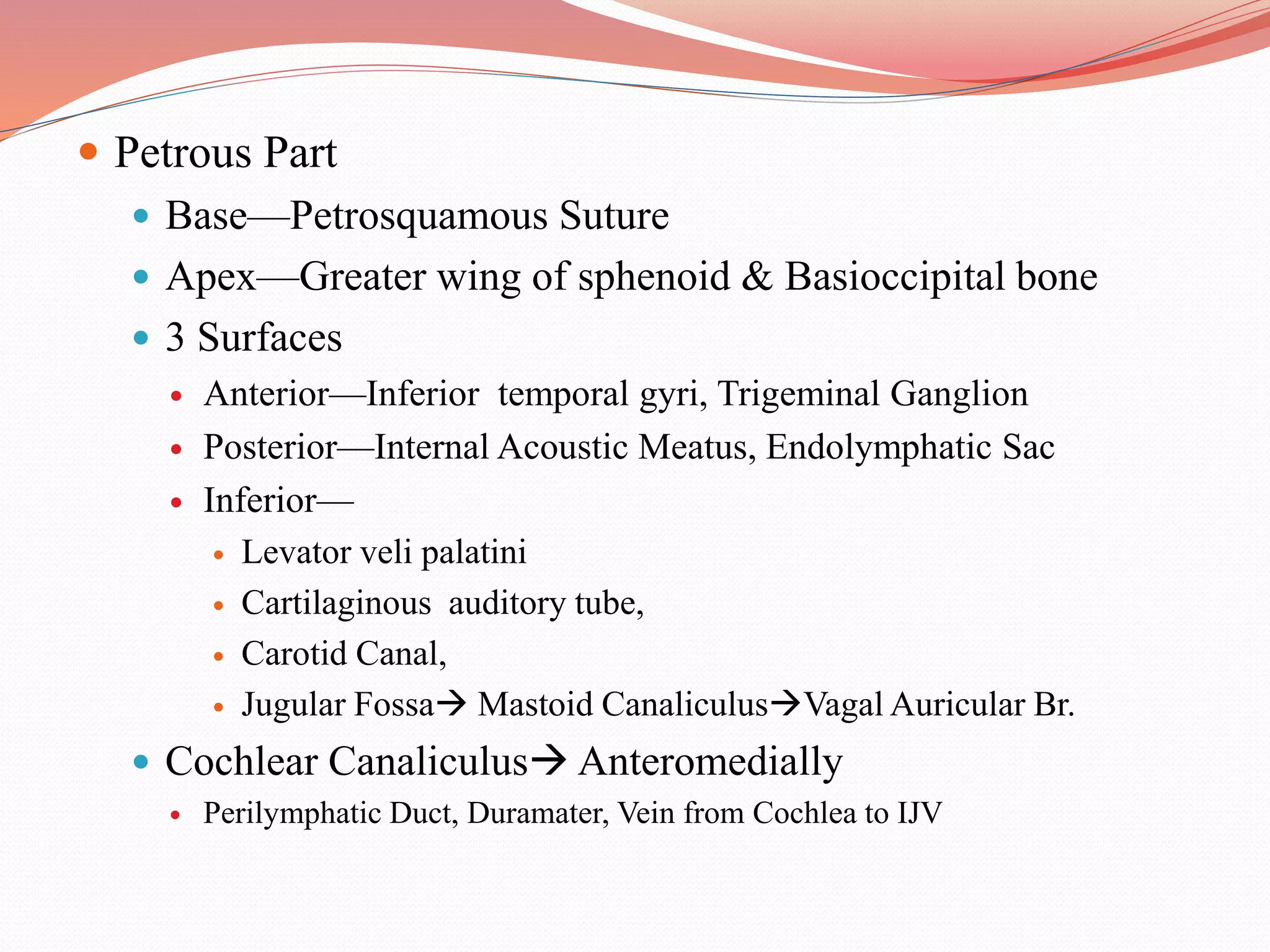 - Petrous Part
  - Base—Petrosquamous Suture
  - Apex—Greater wing of sphenoid & Basioccipital bone
  - 3 Surfaces
    - Anterior—Inferior temporal gyri, Trigeminal Ganglion
    - Posterior—Internal Acoustic Meatus, Endolymphatic Sac
    - Inferior—
      - Levator veli palatini
      - Cartilaginous auditory tube,
      - Carotid Canal,
      - Jugular Fossa→ Mastoid Canaliculus→Vagal Auricular Br.
  - Cochlear Canaliculus→ Anteromedially
    - Perilymphatic Duct, Duramater, Vein from Cochlea to IJV